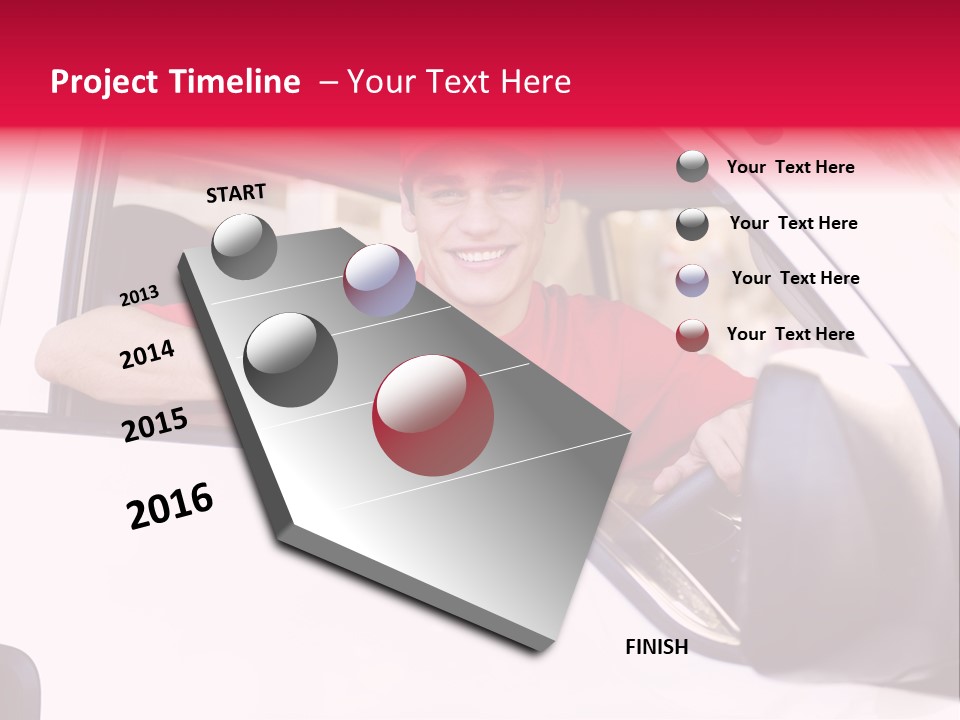 Project Timeline – Your Text Here

START

2013

2014

2015

2016

FINISH

Your Text Here

Your Text Here

Your Text Here

Your Text Here